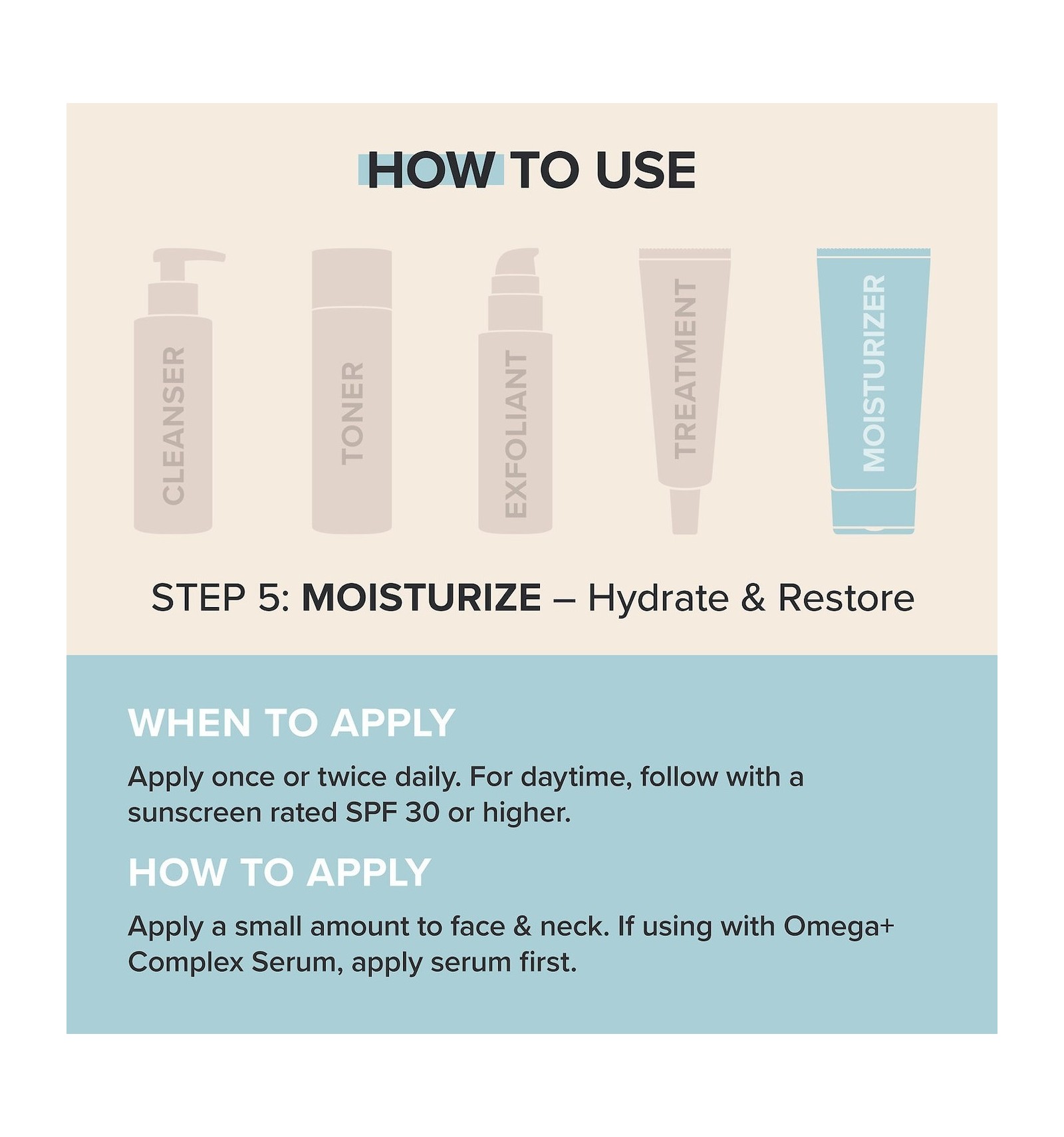 HOW TO USE

CLEANSER

TONER

EXFOLIANT

TREATMENT

MOISTURIZER

STEP 5: MOISTURIZE – Hydrate & Restore

WHEN TO APPLY

Apply once or twice daily. For daytime, follow with a sunscreen rated SPF 30 or higher.

HOW TO APPLY

Apply a small amount to face & neck. If using with Omega+ Complex Serum, apply serum first.